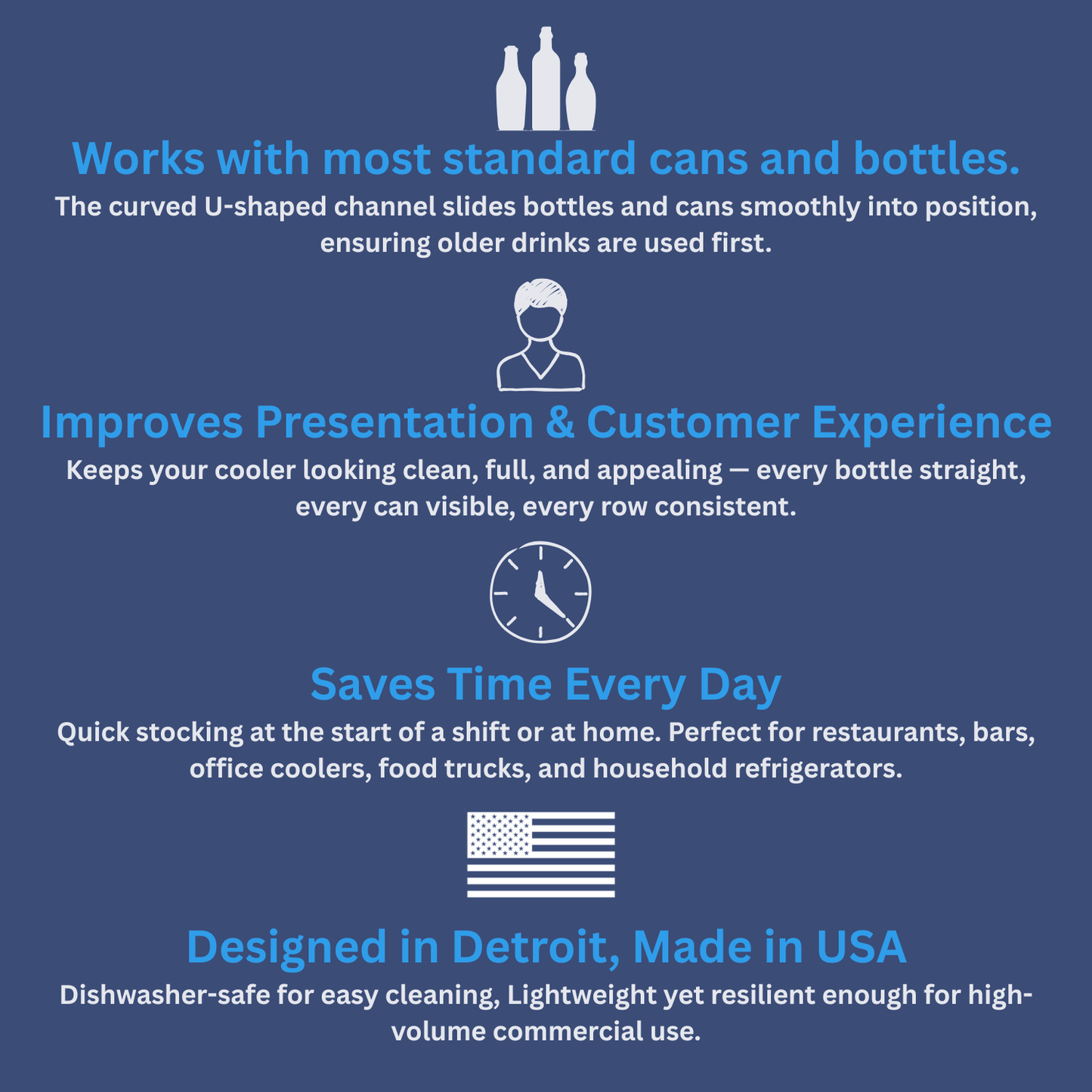 Works with most standard cans and bottles.

The curved U-shaped channel slides bottles and cans smoothly into position, ensuring older drinks are used first.

Improves Presentation & Customer Experience

Keeps your cooler looking clean, full, and appealing — every bottle straight, every can visible, every row consistent.

Saves Time Every Day

Quick stocking at the start of a shift or at home. Perfect for restaurants, bars, office coolers, food trucks, and household refrigerators.

Designed in Detroit, Made in USA

Dishwasher-safe for easy cleaning, Lightweight yet resilient enough for high-volume commercial use.